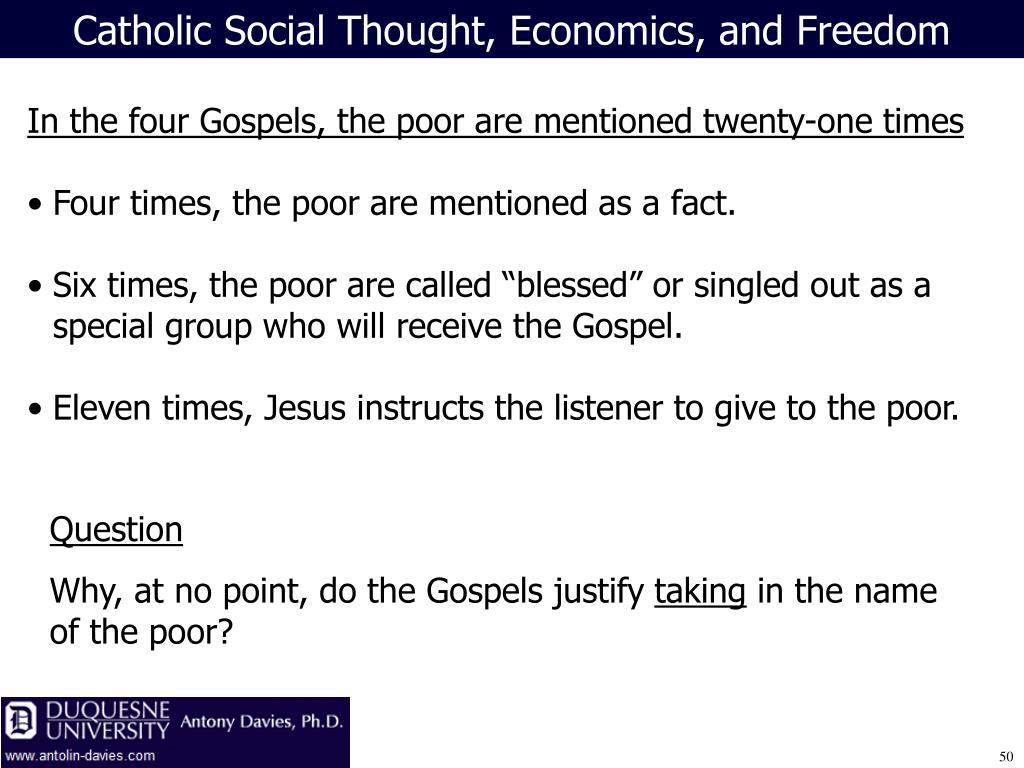 Catholic Social Thought, Economics, and Freedom

In the four Gospels, the poor are mentioned twenty-one times

• Four times, the poor are mentioned as a fact.

• Six times, the poor are called “blessed” or singled out as a special group who will receive the Gospel.

• Eleven times, Jesus instructs the listener to give to the poor.

Question

Why, at no point, do the Gospels justify taking in the name of the poor?

DUQUESNE UNIVERSITY Antony Davies, Ph.D.
www.antolin-davies.com

50